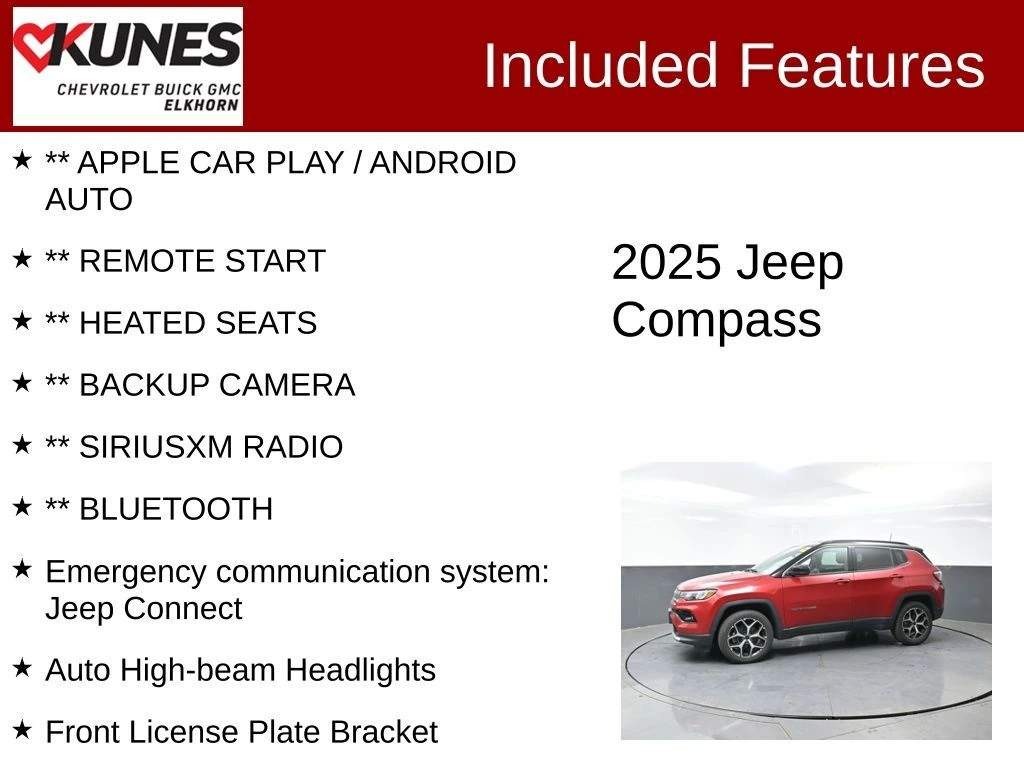 KUNES
CHEVROLET BUICK GMC
ELKHORN

Included Features

★ ** APPLE CAR PLAY / ANDROID AUTO

★ ** REMOTE START

★ ** HEATED SEATS

★ ** BACKUP CAMERA

★ ** SIRIUSXM RADIO

★ ** BLUETOOTH

★ Emergency communication system: Jeep Connect

★ Auto High-beam Headlights

★ Front License Plate Bracket

2025 Jeep Compass